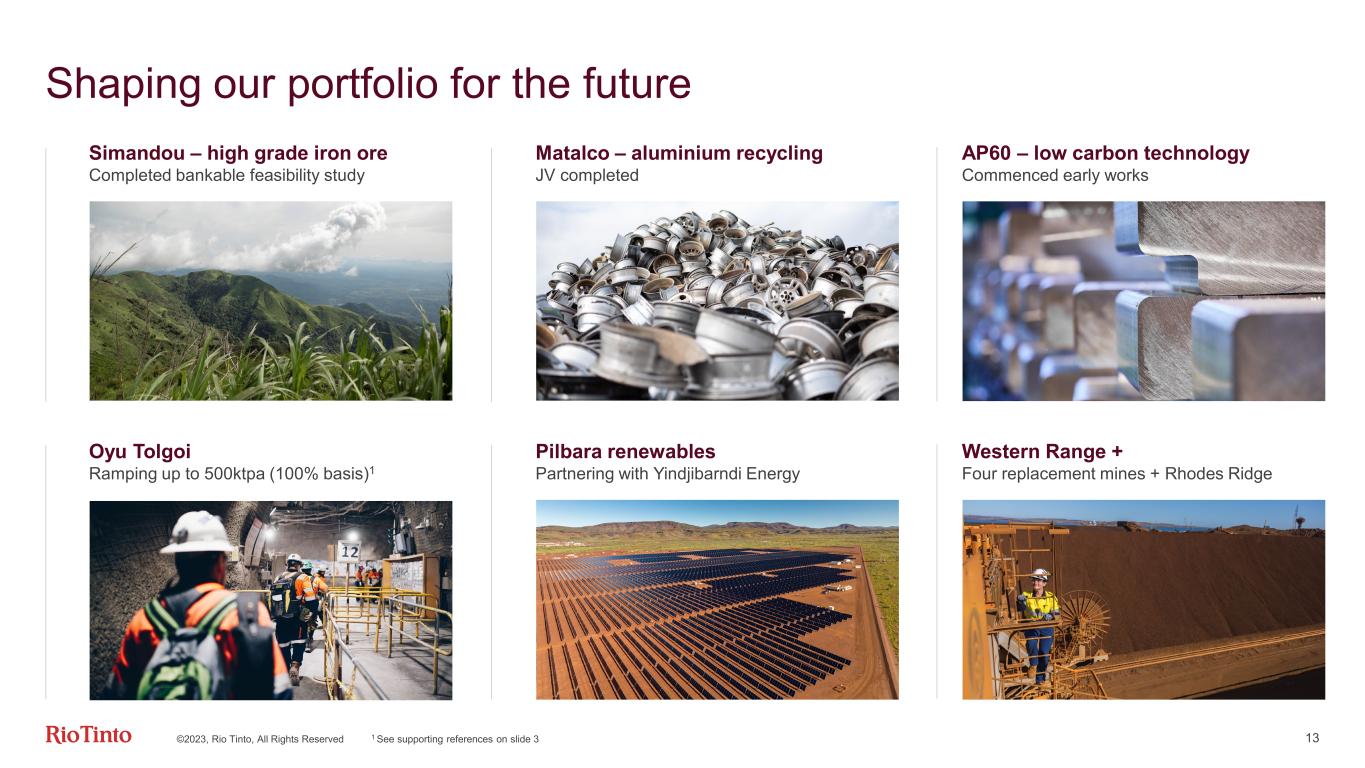 Shaping our portfolio for the future

Simandou – high grade iron ore
Completed bankable feasibility study

Matalco – aluminium recycling
JV completed

AP60 – low carbon technology
Commenced early works

Oyu Tolgoi
Ramping up to 500ktpa (100% basis)$^1$

12

Pilbara renewables
Partnering with Yindjibarndi Energy

Western Range +
Four replacement mines + Rhodes Ridge

RioTinto ©2023, Rio Tinto, All Rights Reserved $^1$ See supporting references on slide 3 13